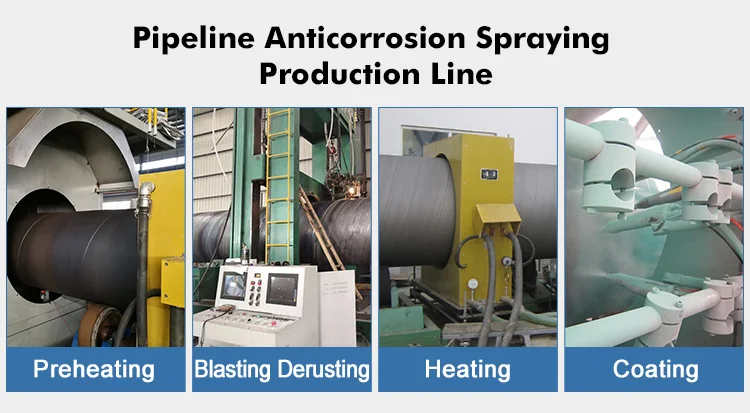 Pipeline Anticorrosion Spraying Production Line

Preheating

Blasting Derusting

Heating

Coating